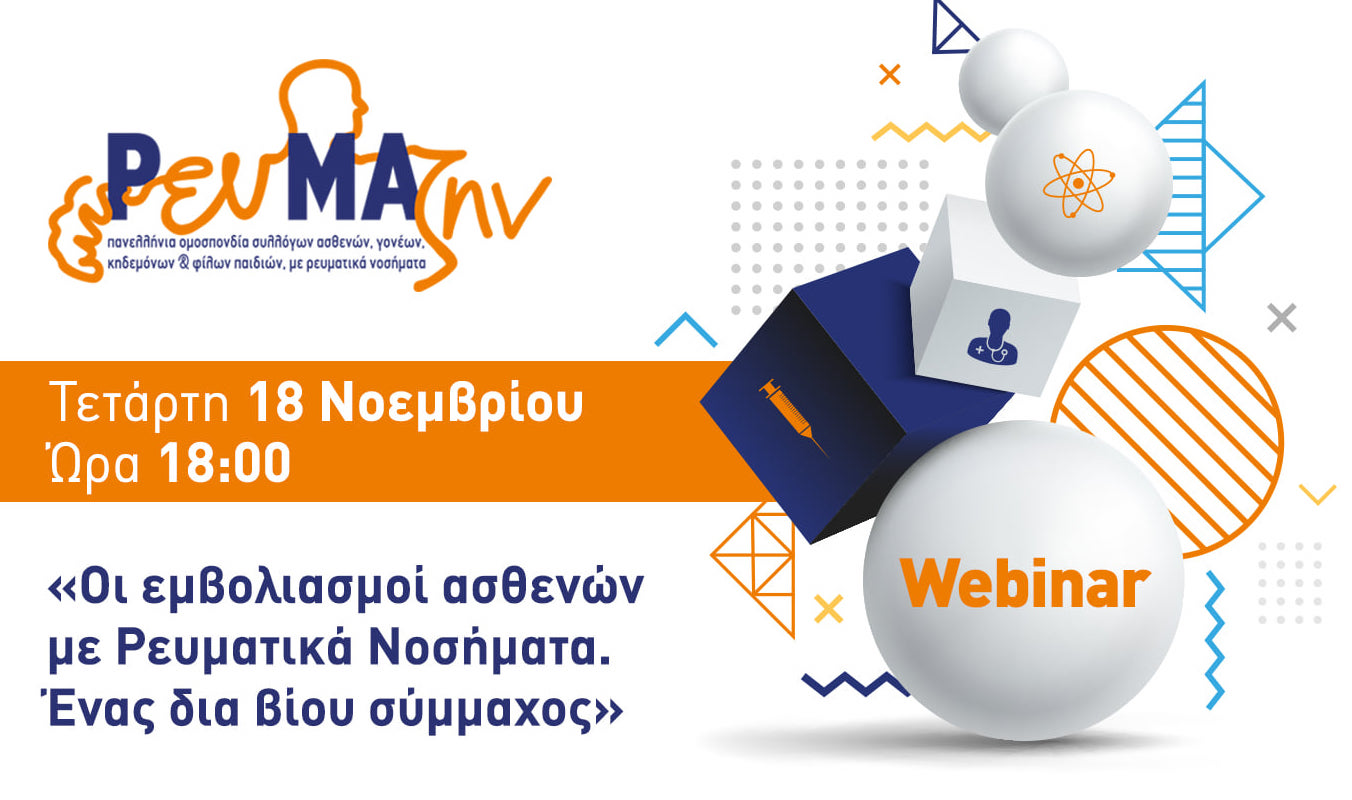 ΡευΜΑζην

πανελλήνια ομοσπονδία συλλόγων ασθενών, γονέων, κηδεμόνων & φίλων παιδιών, με ρευματικά νοσήματα

Τετάρτη 18 Νοεμβρίου
Ώρα 18:00

«Οι εμβολιασμοί ασθενών με Ρευματικά Νοσήματα. Ένας δια βίου σύμμαχος»

Webinar